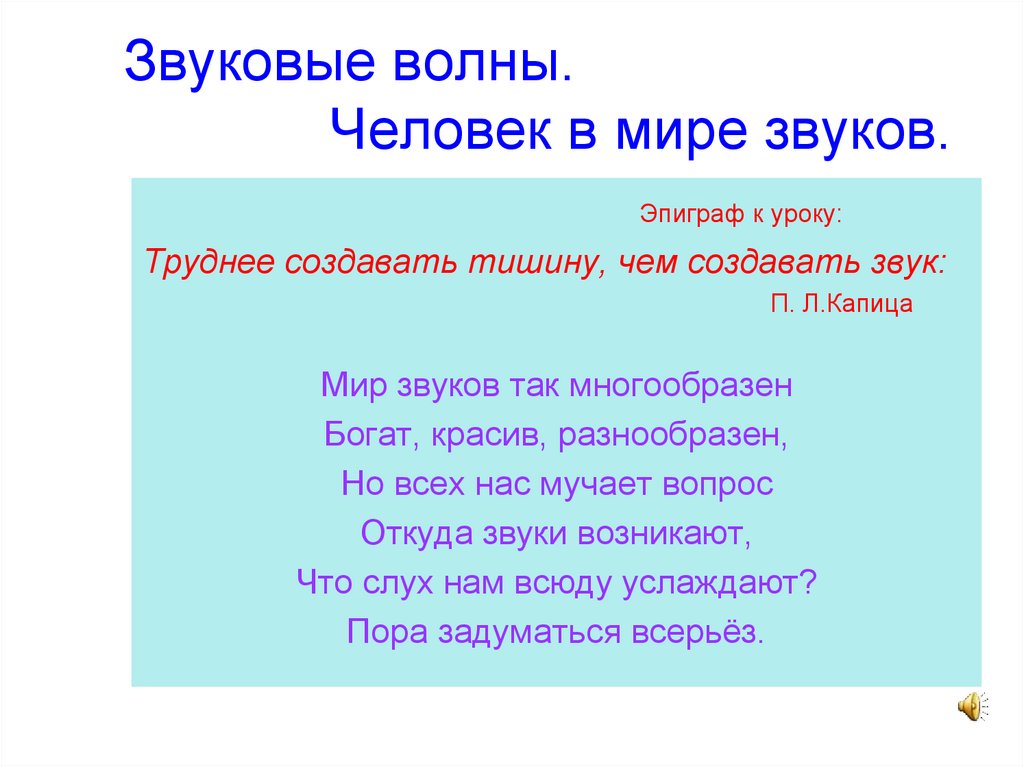 Звуковые волны.
Человек в мире звуков.

Эпиграф к уроку:

Труднее создавать тишину, чем создавать звук:

П. Л.Капица

Мир звуков так многообразен
Богат, красив, разнообразен,
Но всех нас мучает вопрос
Откуда звуки возникают,
Что слух нам всюду услаждают?
Пора задуматься всерьёз.